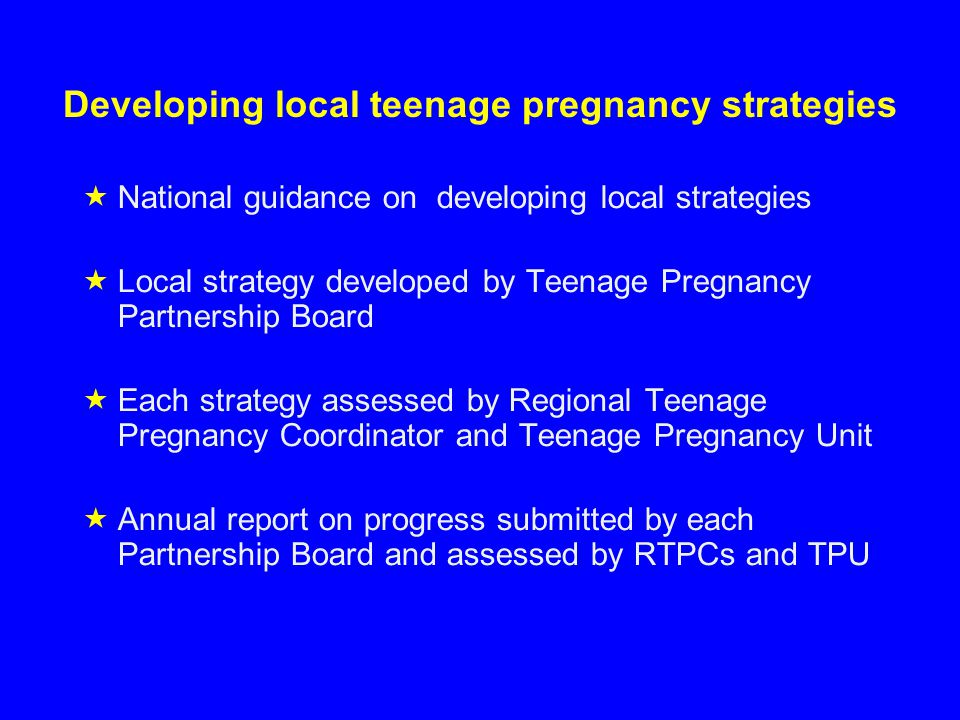 Developing local teenage pregnancy strategies

★ National guidance on developing local strategies

★ Local strategy developed by Teenage Pregnancy Partnership Board

★ Each strategy assessed by Regional Teenage Pregnancy Coordinator and Teenage Pregnancy Unit

★ Annual report on progress submitted by each Partnership Board and assessed by RTPCs and TPU